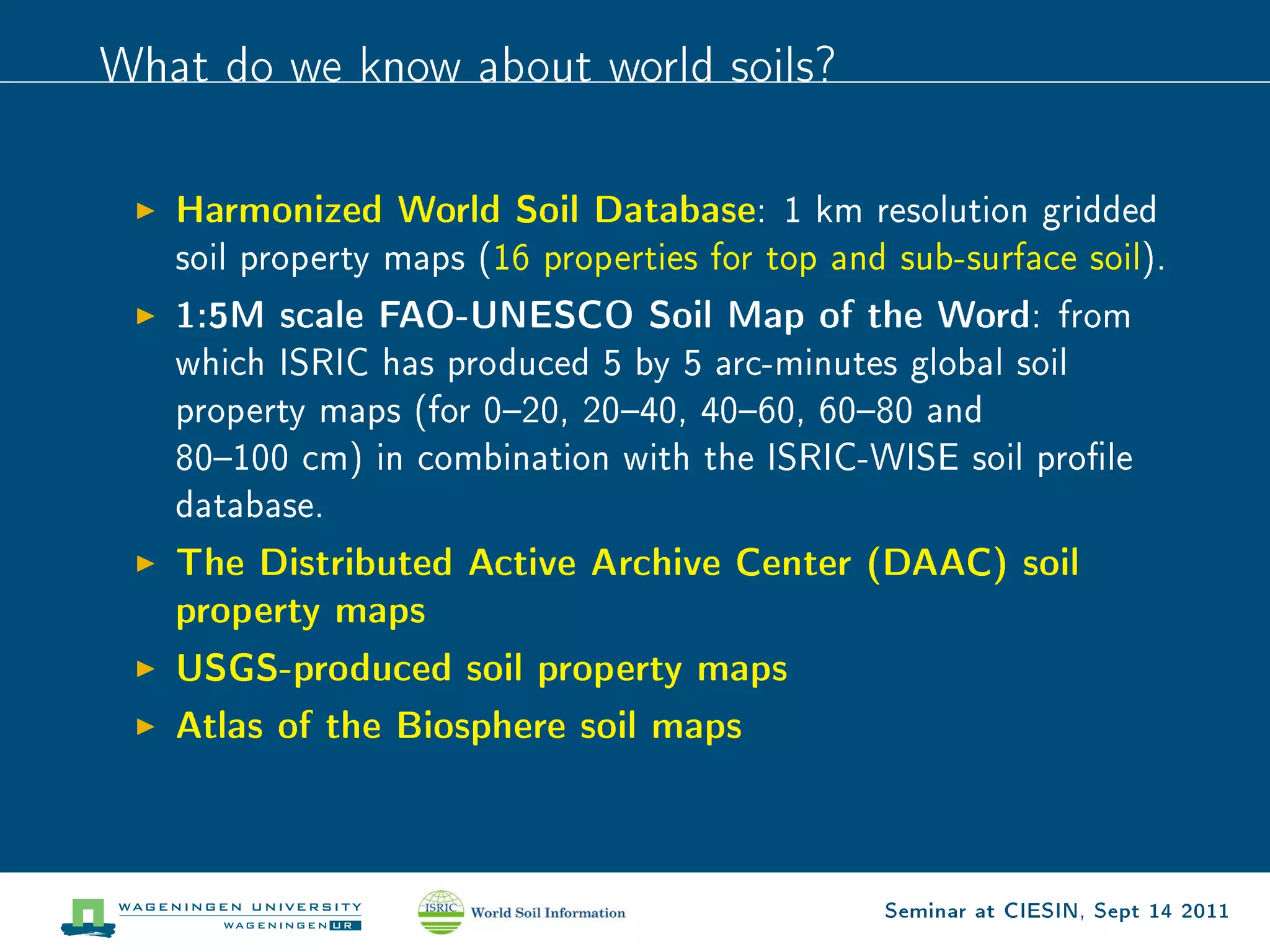 What do we know about world soils?

▶ Harmonized World Soil Database: 1 km resolution gridded soil property maps (16 properties for top and sub-surface soil).

▶ 1:5M scale FAO-UNESCO Soil Map of the Word: from which ISRIC has produced 5 by 5 arc-minutes global soil property maps (for 0–20, 20–40, 40–60, 60–80 and 80–100 cm) in combination with the ISRIC-WISE soil profile database.

▶ The Distributed Active Archive Center (DAAC) soil property maps

▶ USGS-produced soil property maps

▶ Atlas of the Biosphere soil maps

WAGENINGEN UNIVERSITY
WAGENINGEN UR

ISRIC World Soil Information

Seminar at CIESIN, Sept 14 2011